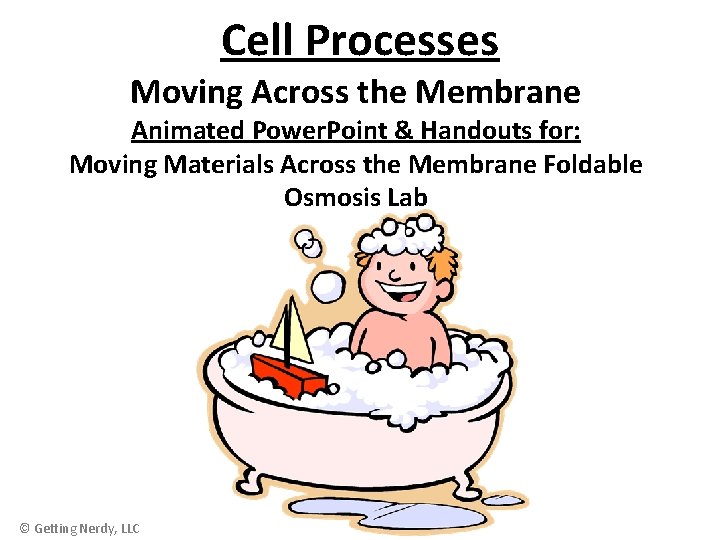 Cell Processes

Moving Across the Membrane

Animated PowerPoint & Handouts for:

Moving Materials Across the Membrane Foldable

Osmosis Lab

© Getting Nerdy, LLC